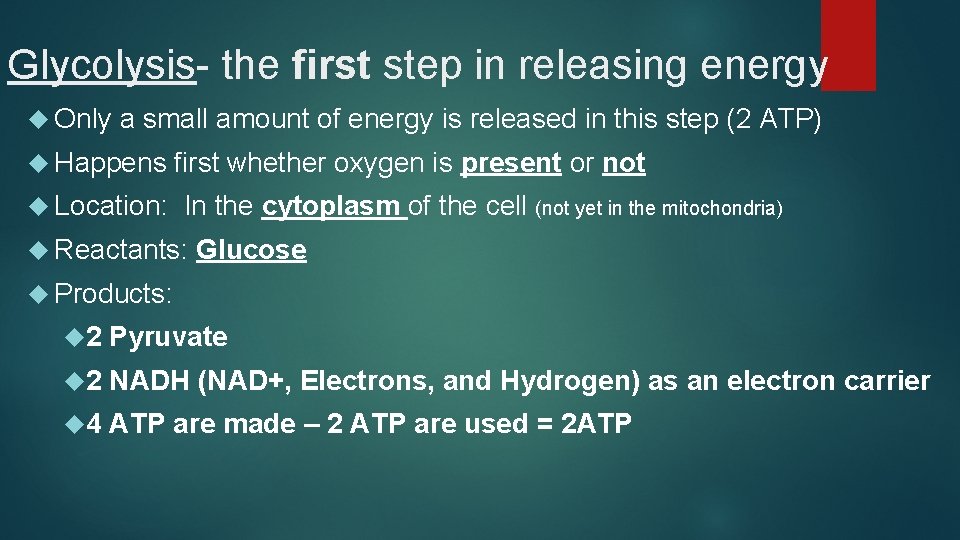 Glycolysis- the first step in releasing energy

Only a small amount of energy is released in this step (2 ATP)

Happens first whether oxygen is present or not

Location: In the cytoplasm of the cell (not yet in the mitochondria)

Reactants: Glucose

Products:

2 Pyruvate

2 NADH (NAD+, Electrons, and Hydrogen) as an electron carrier

4 ATP are made – 2 ATP are used = 2ATP